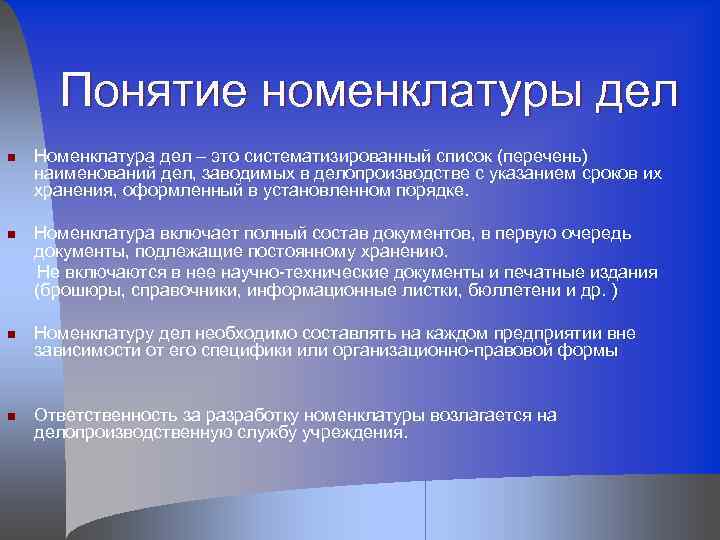 Понятие номенклатуры дел

Номенклатура дел – это систематизированный список (перечень) наименований дел, заводимых в делопроизводстве с указанием сроков их хранения, оформленный в установленном порядке.

Номенклатура включает полный состав документов, в первую очередь документы, подлежащие постоянному хранению.
Не включаются в нее научно-технические документы и печатные издания (брошюры, справочники, информационные листки, бюллетени и др. )

Номенклатуру дел необходимо составлять на каждом предприятии вне зависимости от его специфики или организационно-правовой формы

Ответственность за разработку номенклатуры возлагается на делопроизводственную службу учреждения.